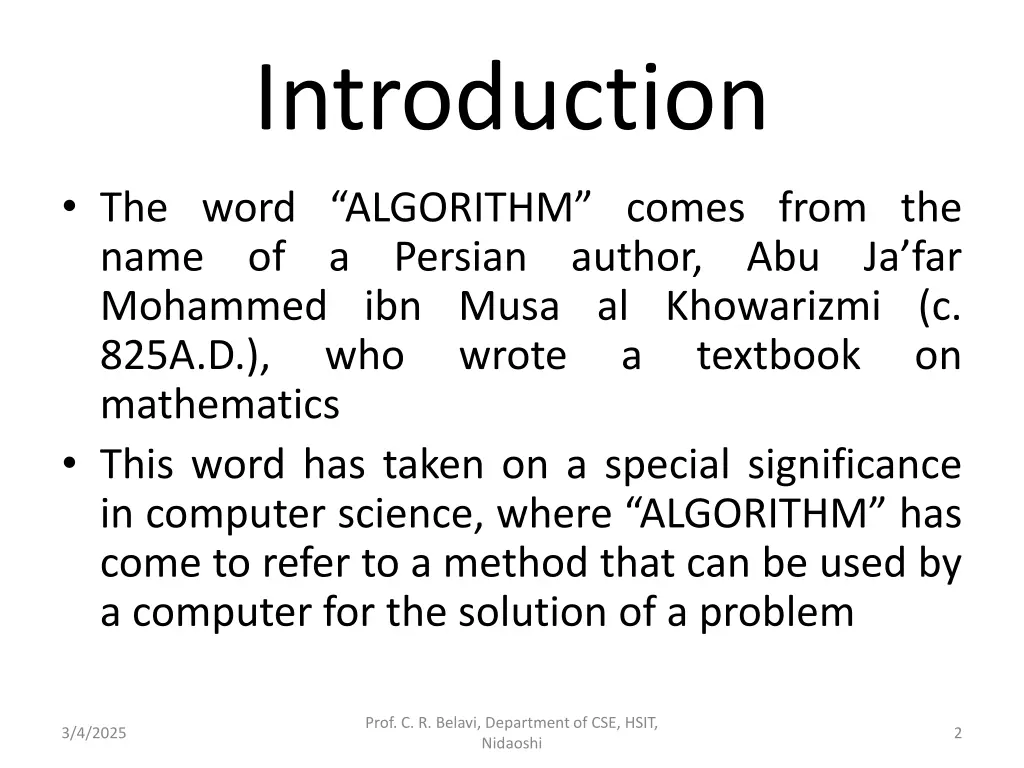 Introduction

• The word “ALGORITHM” comes from the name of a Persian author, Abu Ja’far Mohammed ibn Musa al Khowarizmi (c. 825A.D.), who wrote a textbook on mathematics

• This word has taken on a special significance in computer science, where “ALGORITHM” has come to refer to a method that can be used by a computer for the solution of a problem

3/4/2025

Prof. C. R. Belavi, Department of CSE, HSIT, Nidaoshi

2